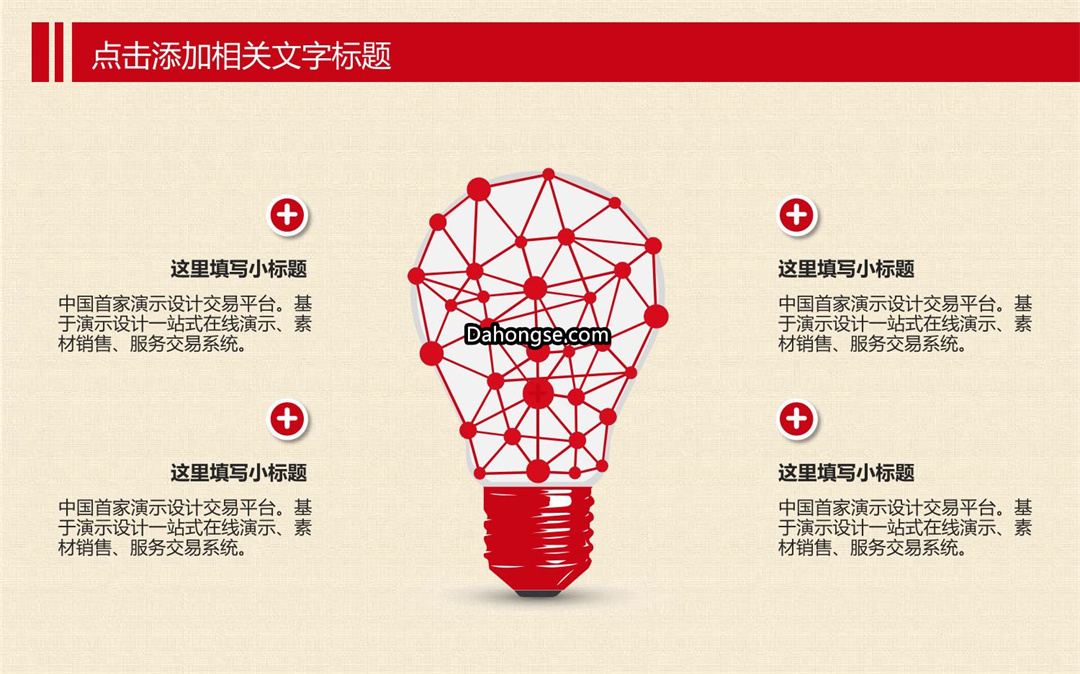 点击添加相关文字标题

这里填写小标题

中国首家演示设计交易平台。基于演示设计一站式在线演示、素材销售、服务交易系统。

这里填写小标题

中国首家演示设计交易平台。基于演示设计一站式在线演示、素材销售、服务交易系统。

Dahongse.com

这里填写小标题

中国首家演示设计交易平台。基于演示设计一站式在线演示、素材销售、服务交易系统。

这里填写小标题

中国首家演示设计交易平台。基于演示设计一站式在线演示、素材销售、服务交易系统。